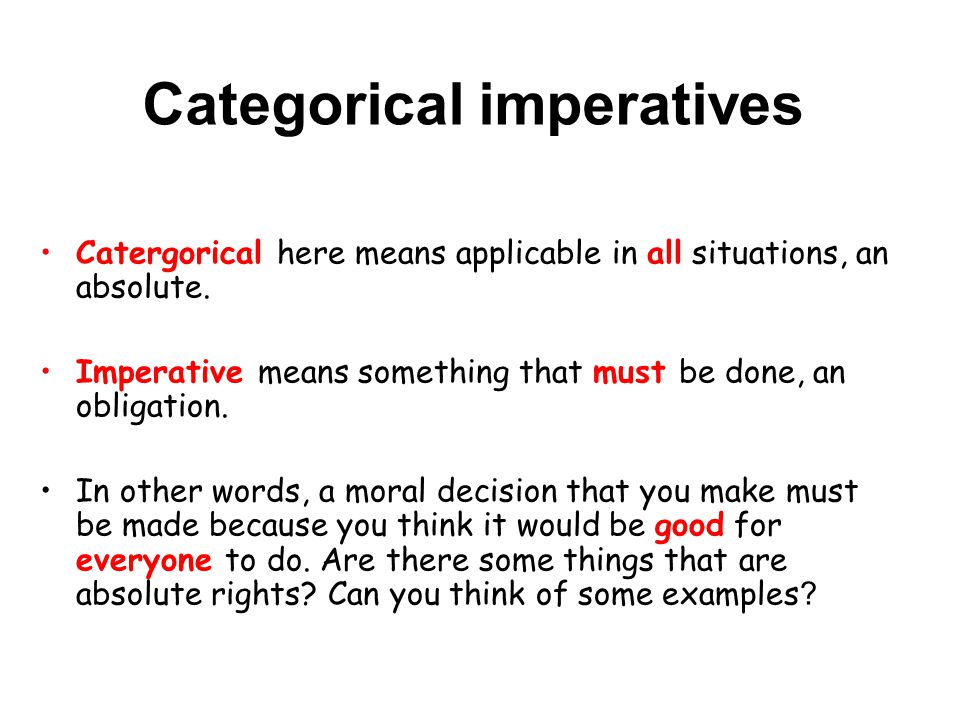 Categorical imperatives

• Catergorical here means applicable in all situations, an absolute.

• Imperative means something that must be done, an obligation.

• In other words, a moral decision that you make must be made because you think it would be good for everyone to do. Are there some things that are absolute rights? Can you think of some examples?